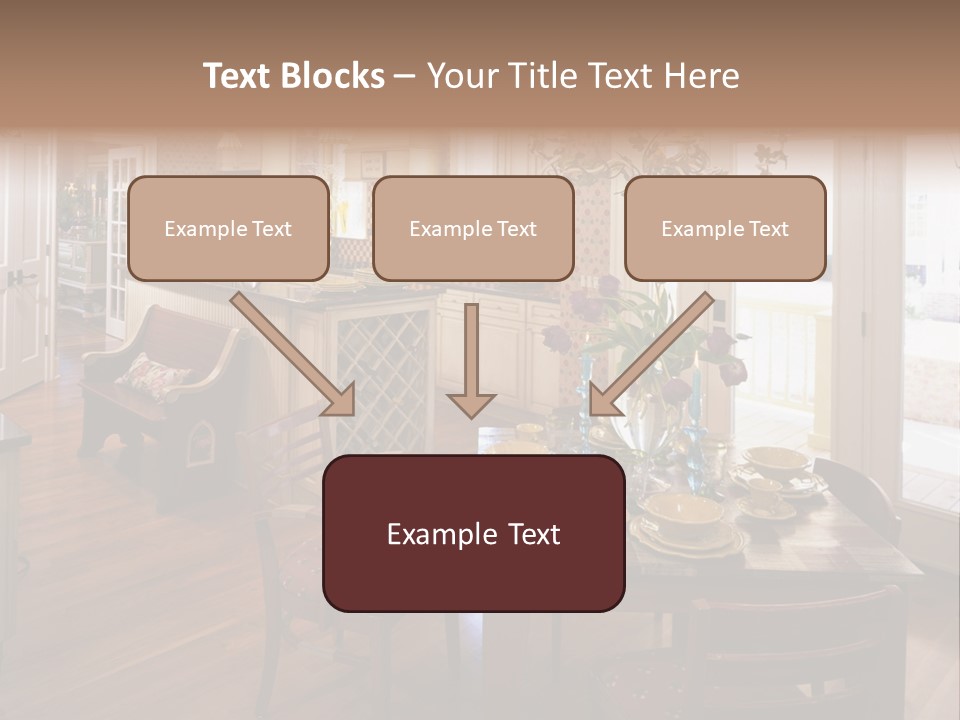 Text Blocks – Your Title Text Here

Example Text

Example Text

Example Text

Example Text